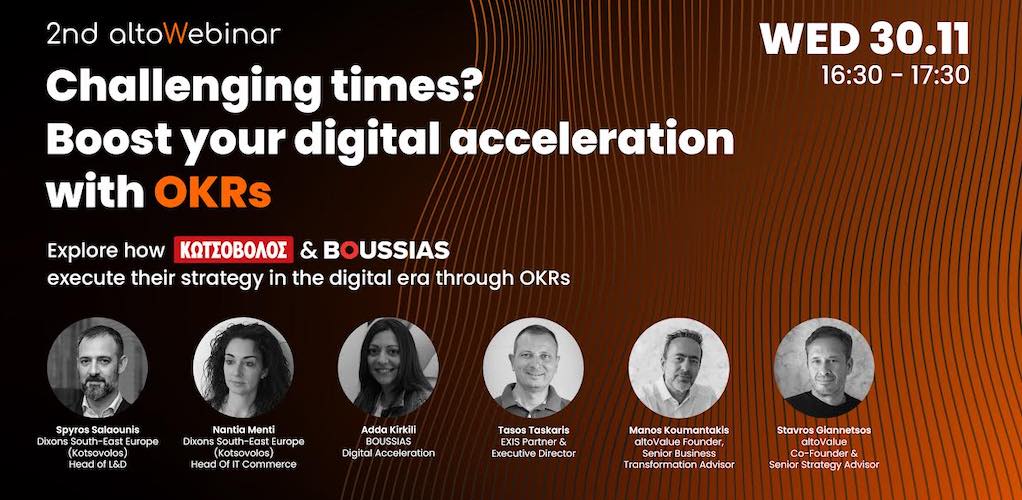 2nd altoWebinar

Challenging times?
Boost your digital acceleration with OKRs

WED 30.11
16:30 - 17:30

Explore how ΚΩΤΣΟΒΟΛΟΣ & BOUSSIAS execute their strategy in the digital era through OKRs

Spyros Salaounis
Dixons South-East Europe
(Kotsovolos)
Head of L&D

Nantia Menti
Dixons South-East Europe
(Kotsovolos)
Head Of IT Commerce

Adda Kirkili
BOUSSIAS
Digital Acceleration

Tasos Taskaris
EXIS Partner &
Executive Director

Manos Koumantakis
altoValue Founder,
Senior Business
Transformation Advisor

Stavros Giannetsos
altoValue
Co-Founder &
Senior Strategy Advisor